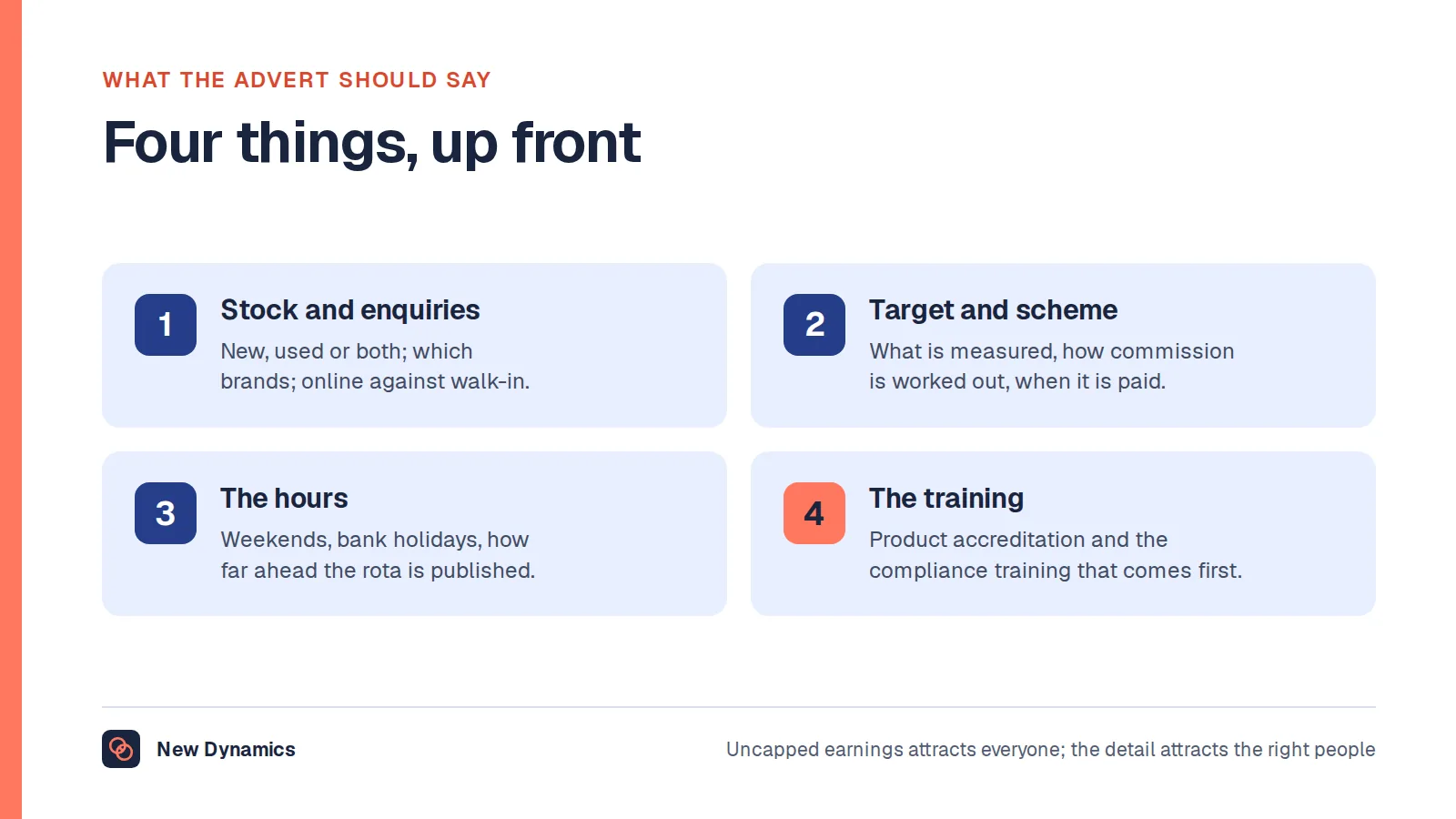 WHAT THE ADVERT SHOULD SAY

Four things, up front

1

Stock and enquiries

New, used or both; which brands; online against walk-in.

2

Target and scheme

What is measured, how commission is worked out, when it is paid.

3

The hours

Weekends, bank holidays, how far ahead the rota is published.

4

The training

Product accreditation and the compliance training that comes first.

New Dynamics

Uncapped earnings attracts everyone; the detail attracts the right people